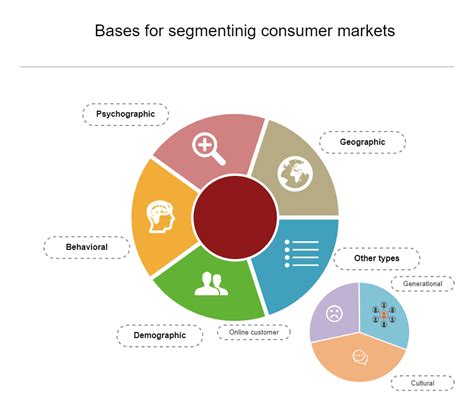 Bases for segmentinig consumer markets

Psychographic

Geographic

Behavioral

Other types

Generational

Demographic

Online customer

Cultural